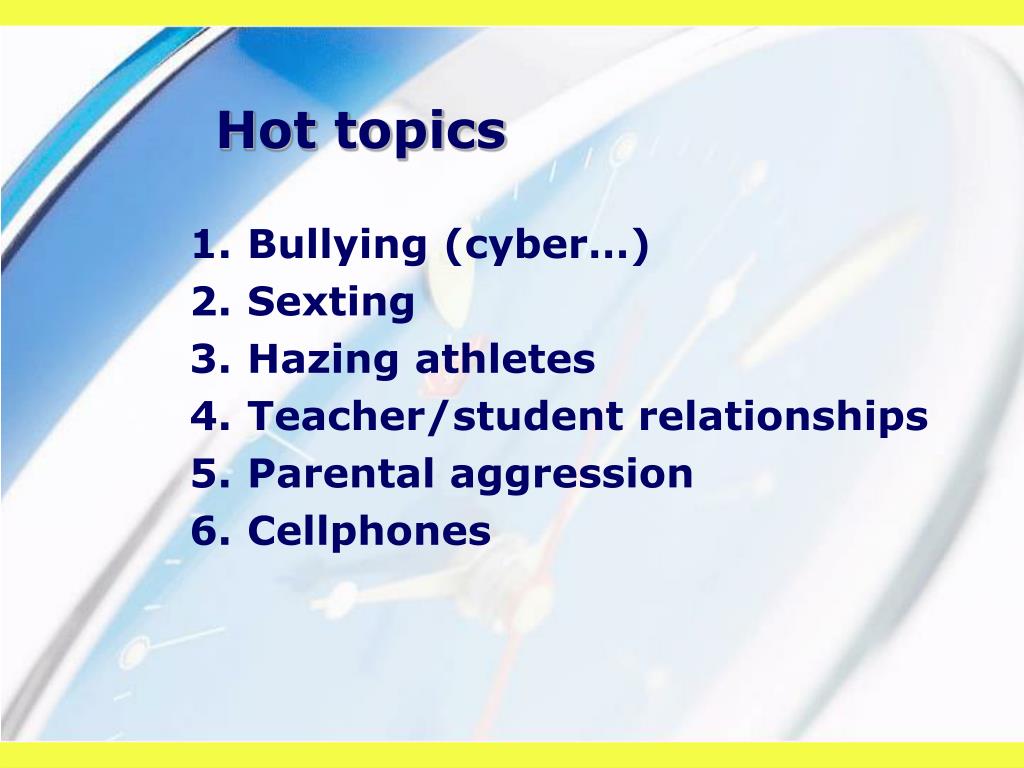 Hot topics

1. Bullying (cyber…)
2. Sexting
3. Hazing athletes
4. Teacher/student relationships
5. Parental aggression
6. Cellphones